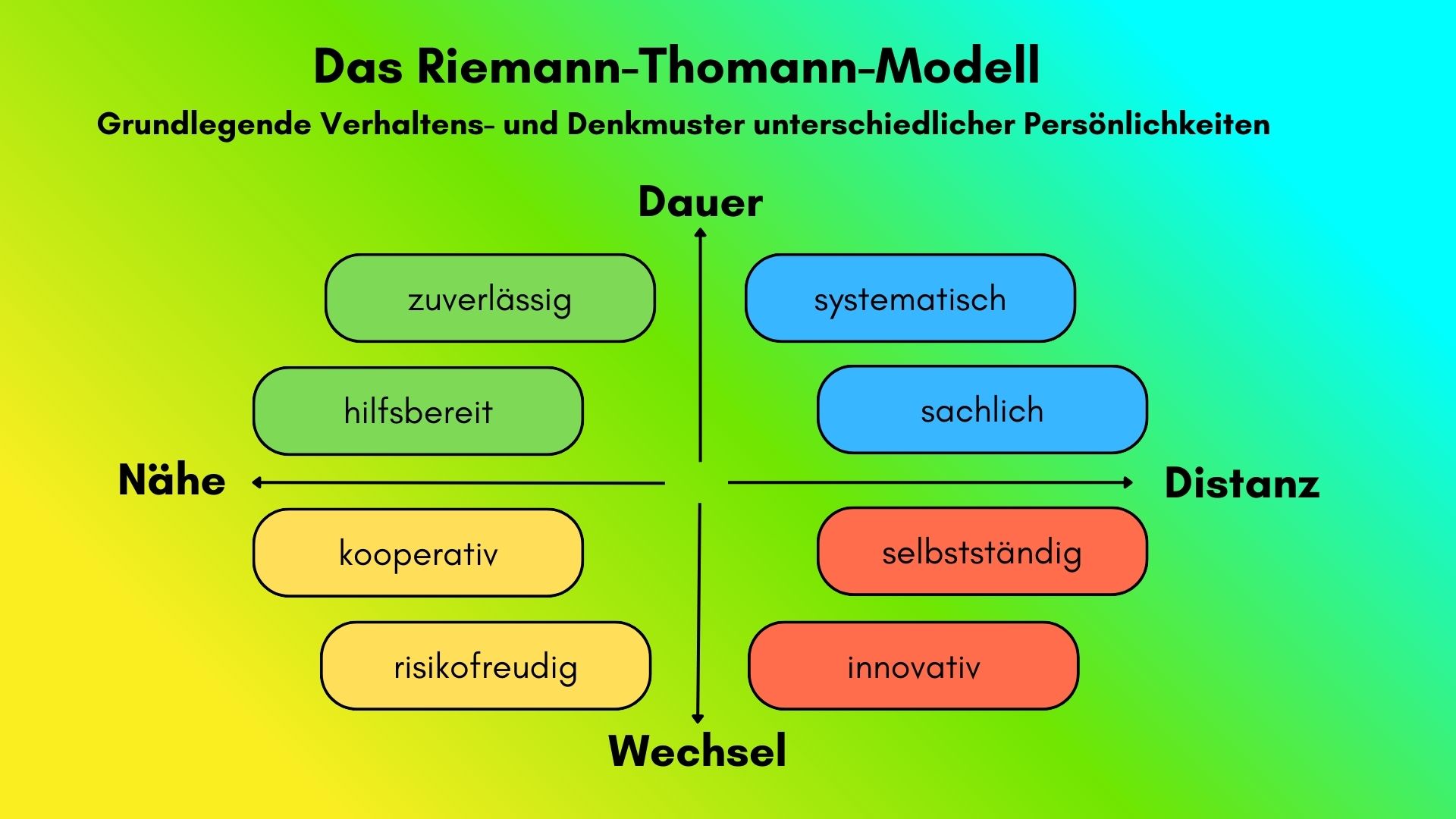 Das Riemann-Thomann-Modell

Grundlegende Verhaltens- und Denkmuster unterschiedlicher Persönlichkeiten

Dauer

zuverlässig

systematisch

hilfsbereit

sachlich

Nähe

Distanz

kooperativ

selbstständig

risikofreudig

innovativ

Wechsel